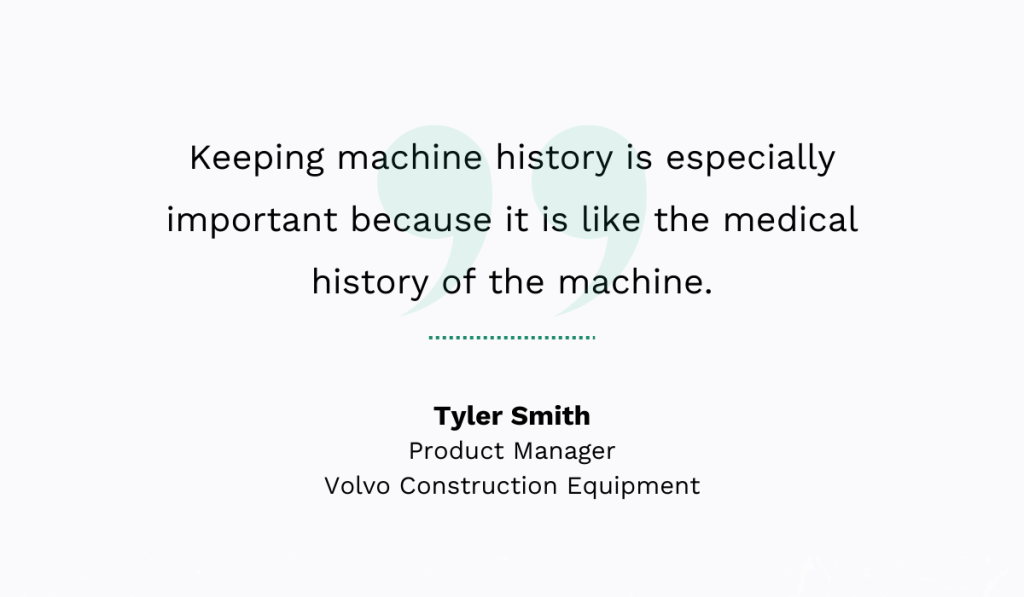 Keeping machine history is especially important because it is like the medical history of the machine.

Tyler Smith
Product Manager
Volvo Construction Equipment